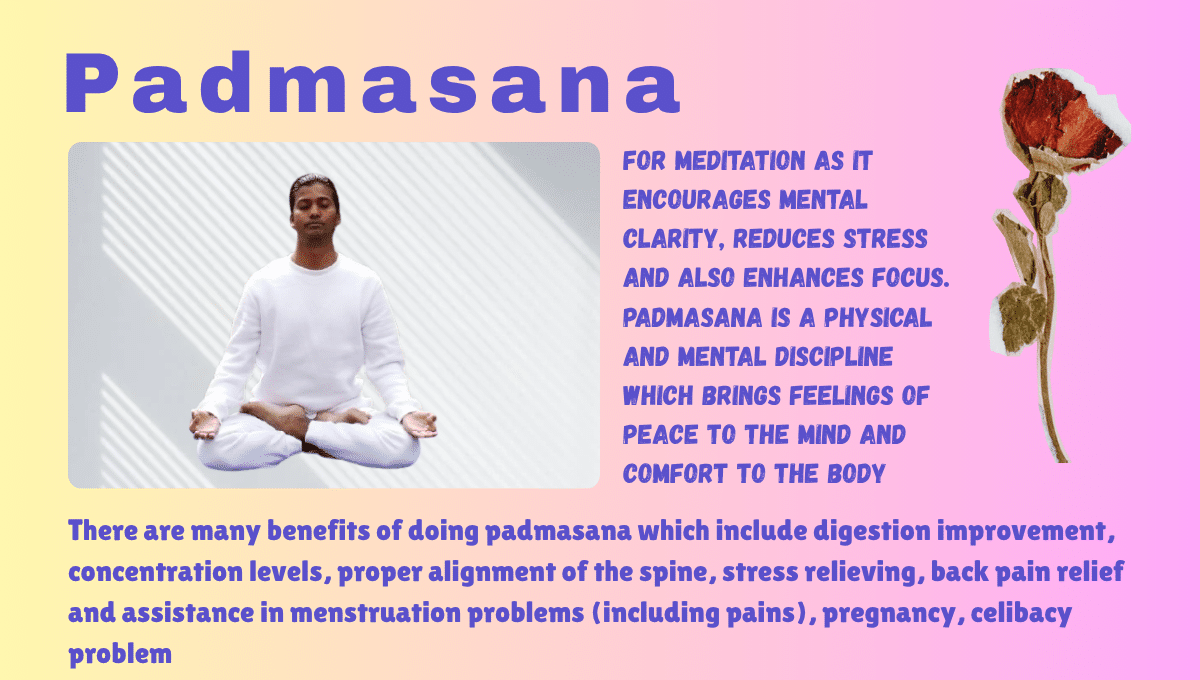 Padmasana

FOR MEDITATION AS IT ENCOURAGES MENTAL CLARITY, REDUCES STRESS AND ALSO ENHANCES FOCUS. PADMASANA IS A PHYSICAL AND MENTAL DISCIPLINE WHICH BRINGS FEELINGS OF PEACE TO THE MIND AND COMFORT TO THE BODY

There are many benefits of doing padmasana which include digestion improvement, concentration levels, proper alignment of the spine, stress relieving, back pain relief and assistance in menstruation problems (including pains), pregnancy, celibacy problem